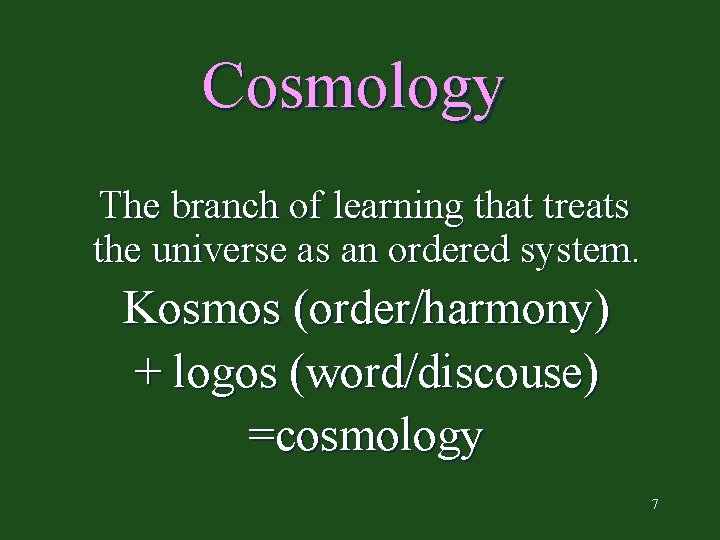 Cosmology

The branch of learning that treats the universe as an ordered system.

Kosmos (order/harmony)

+ logos (word/discouse)

=cosmology

7